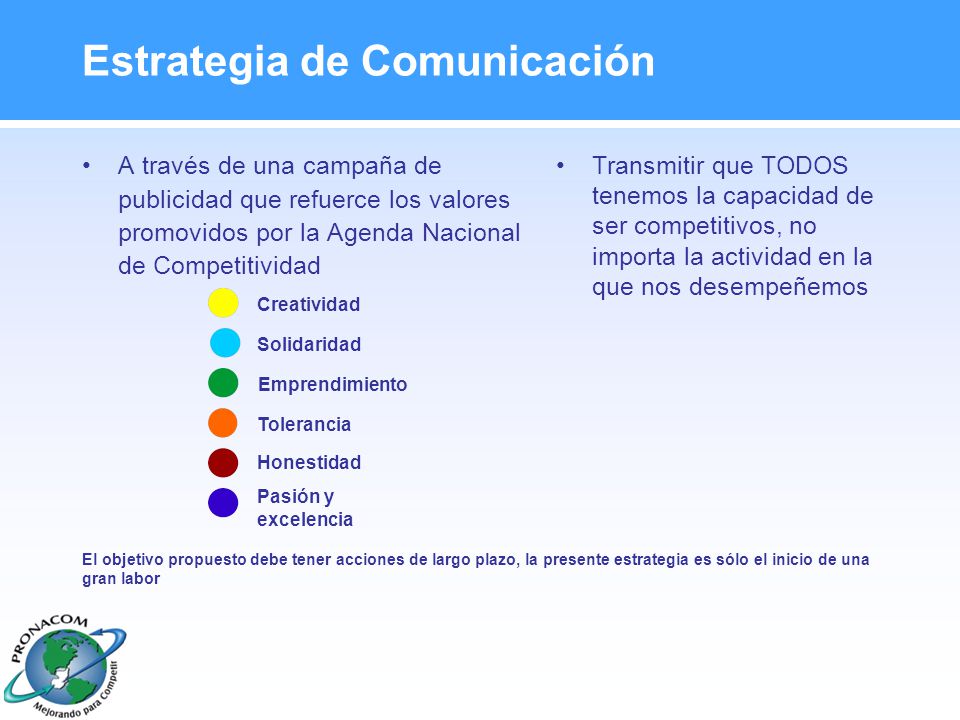 Estrategia de Comunicación

• A través de una campaña de publicidad que refuerce los valores promovidos por la Agenda Nacional de Competitividad

Creatividad

Solidaridad

Emprendimiento

Tolerancia

Honestidad

Pasión y excelencia

• Transmitir que TODOS tenemos la capacidad de ser competitivos, no importa la actividad en la que nos desempeñemos

El objetivo propuesto debe tener acciones de largo plazo, la presente estrategia es sólo el inicio de una gran labor

PRONACOM

Mejorando para Competir